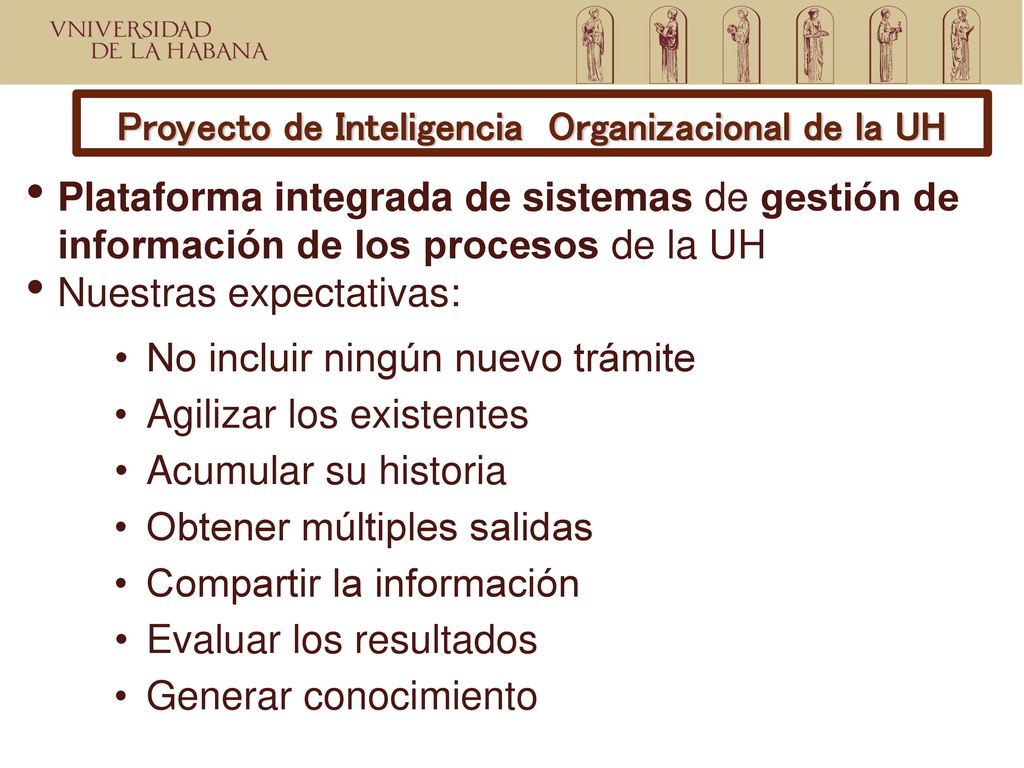 VNIVERSIDAD
DE LA HABANA

Proyecto de Inteligencia Organizacional de la UH

• Plataforma integrada de sistemas de gestión de información de los procesos de la UH
• Nuestras expectativas:
• No incluir ningún nuevo trámite
• Agilizar los existentes
• Acumular su historia
• Obtener múltiples salidas
• Compartir la información
• Evaluar los resultados
• Generar conocimiento